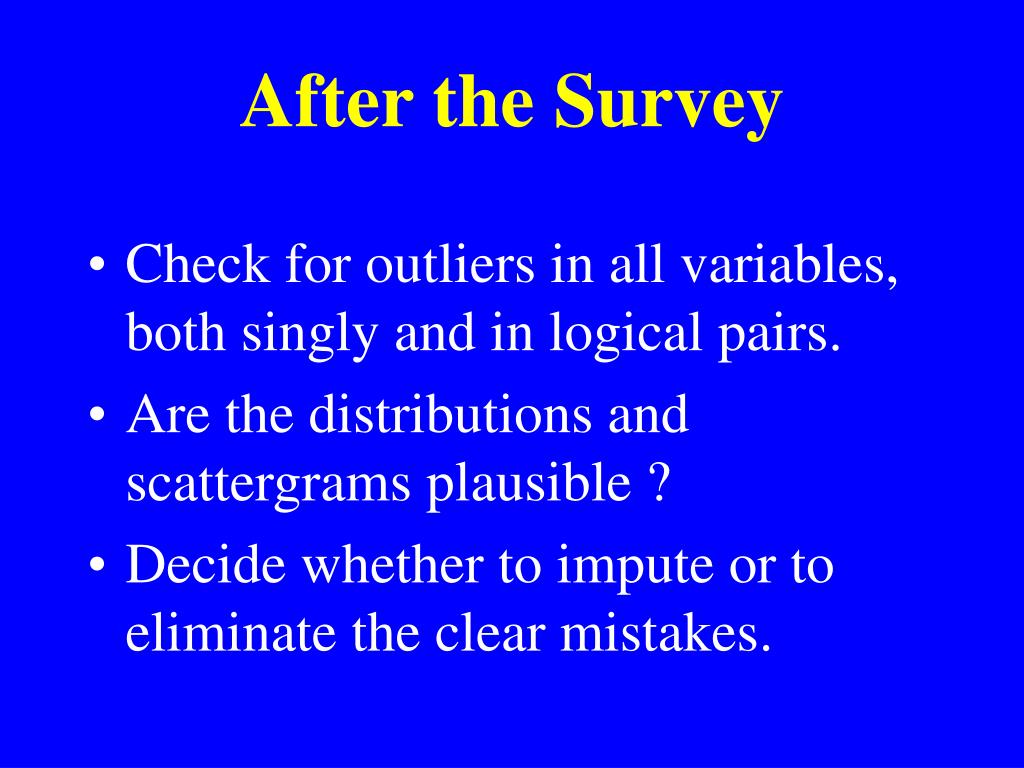 After the Survey

• Check for outliers in all variables, both singly and in logical pairs.
• Are the distributions and scattergrams plausible ?
• Decide whether to impute or to eliminate the clear mistakes.